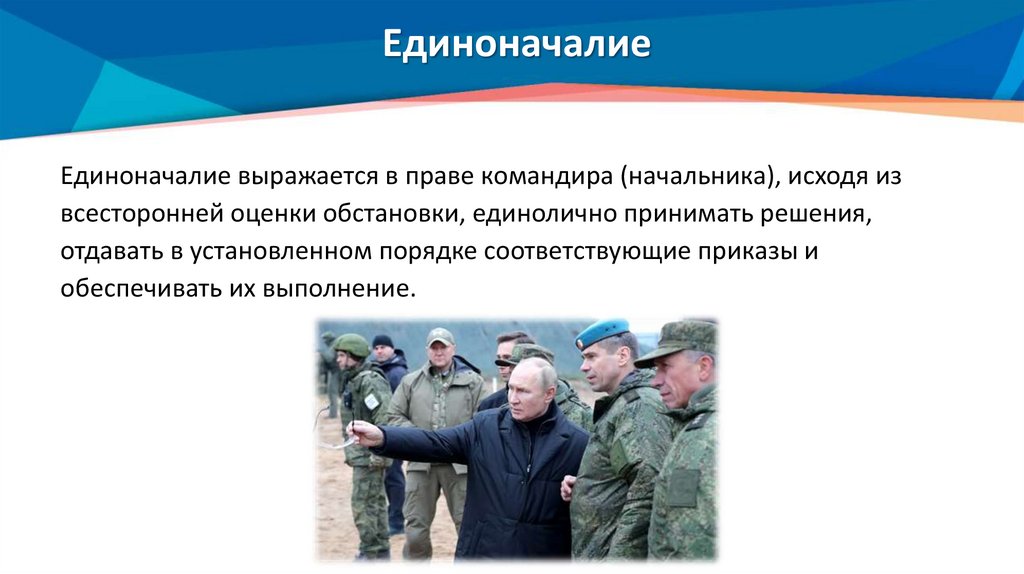 Единоначалие

Единоначалие выражается в праве командира (начальника), исходя из всесторонней оценки обстановки, единолично принимать решения, отдавать в установленном порядке соответствующие приказы и обеспечивать их выполнение.